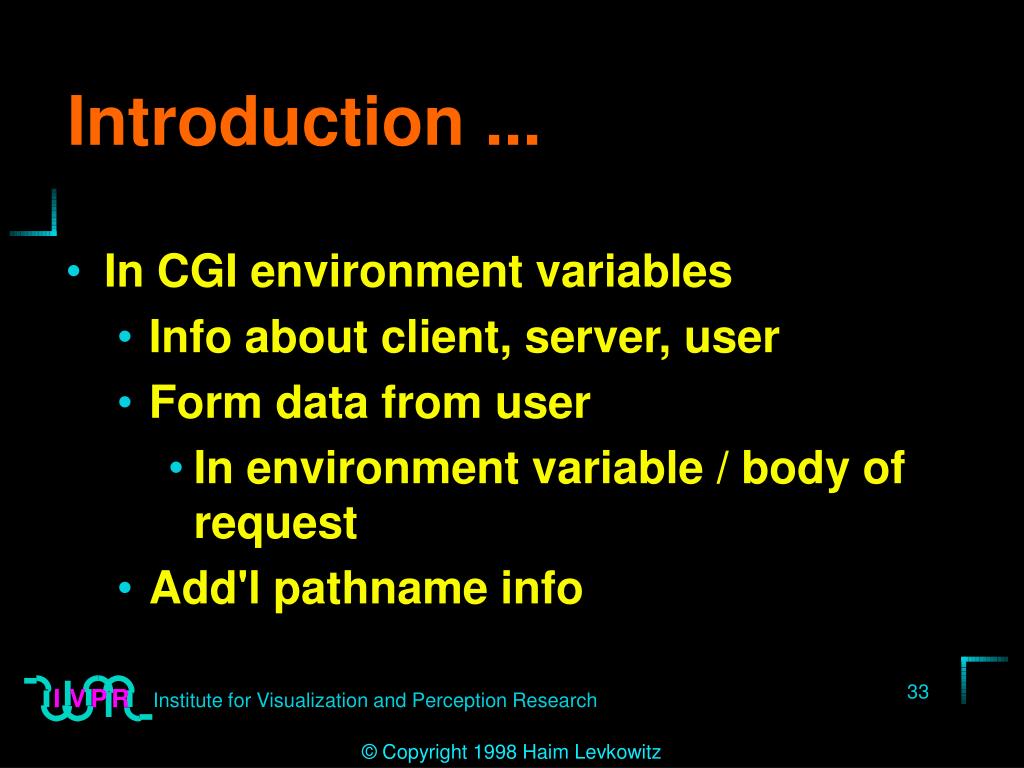 Introduction ...

• In CGI environment variables
  • Info about client, server, user
  • Form data from user
    • In environment variable / body of request
  • Add'l pathname info

IVPR Institute for Visualization and Perception Research

33

© Copyright 1998 Haim Levkowitz